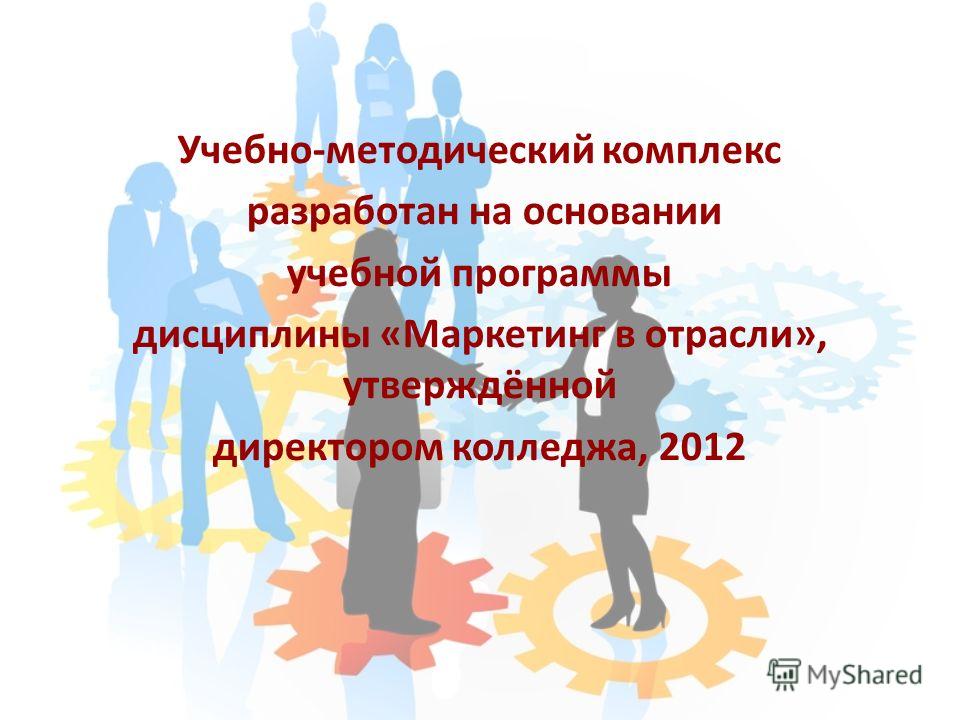 Учебно-методический комплекс разработан на основании учебной программы дисциплины «Маркетинг в отрасли», утверждённой директором колледжа, 2012

MyShared